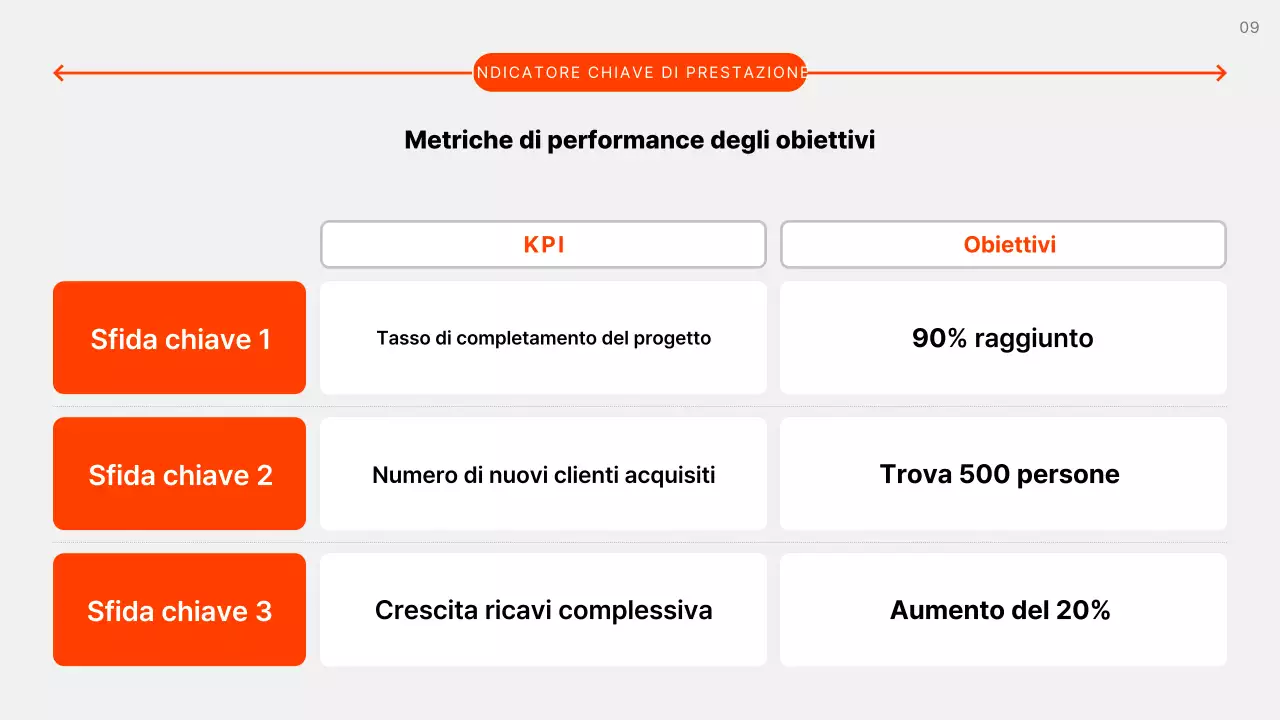 09

NDICATORE CHIAVE DI PRESTAZIONE

Metriche di performance degli obiettivi

| | KPI | Obiettivi |
|---|---|---|
| Sfida chiave 1 | Tasso di completamento del progetto | 90% raggiunto |
| Sfida chiave 2 | Numero di nuovi clienti acquisiti | Trova 500 persone |
| Sfida chiave 3 | Crescita ricavi complessiva | Aumento del 20% |